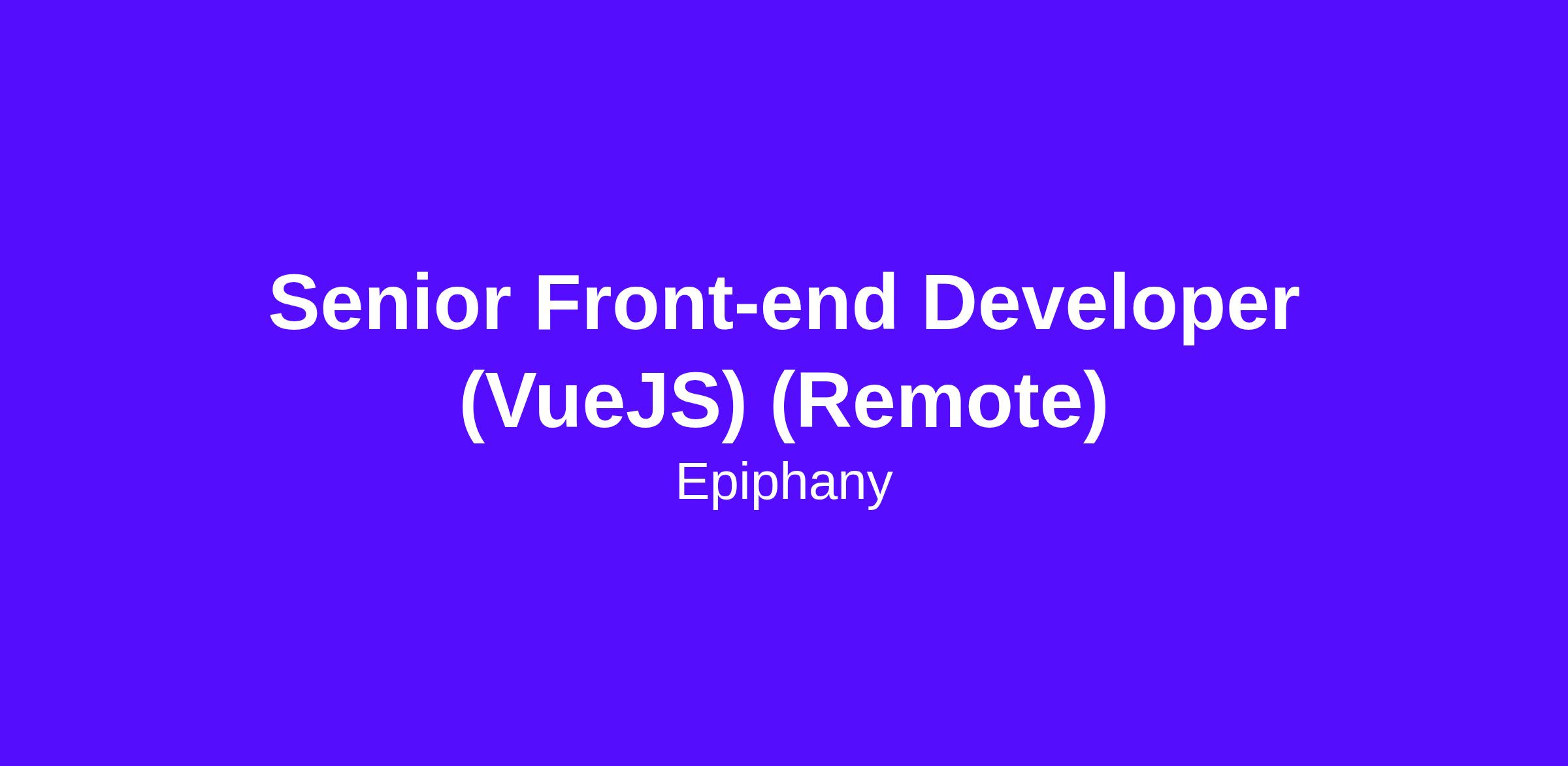 Senior Front-end Developer (VueJS) (Remote)

Epiphany